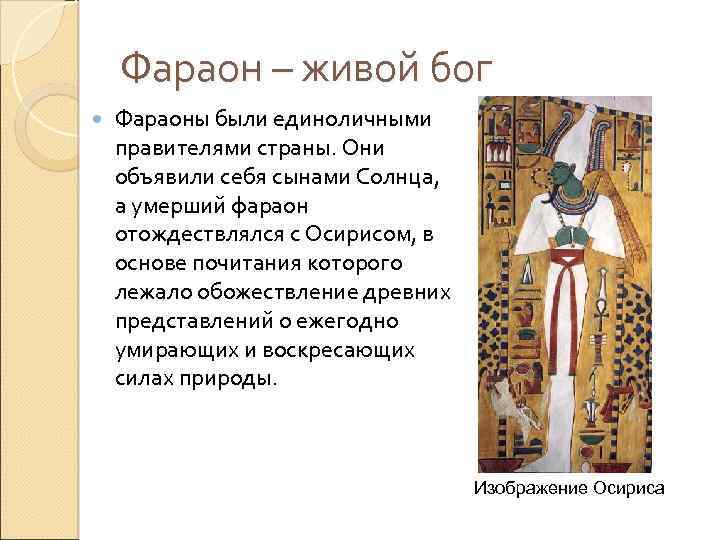 Фараон – живой бог

Фараоны были единоличными правителями страны. Они объявили себя сынами Солнца, а умерший фараон отождествлялся с Осирисом, в основе почитания которого лежало обожествление древних представлений о ежегодно умирающих и воскресающих силах природы.

Изображение Осириса